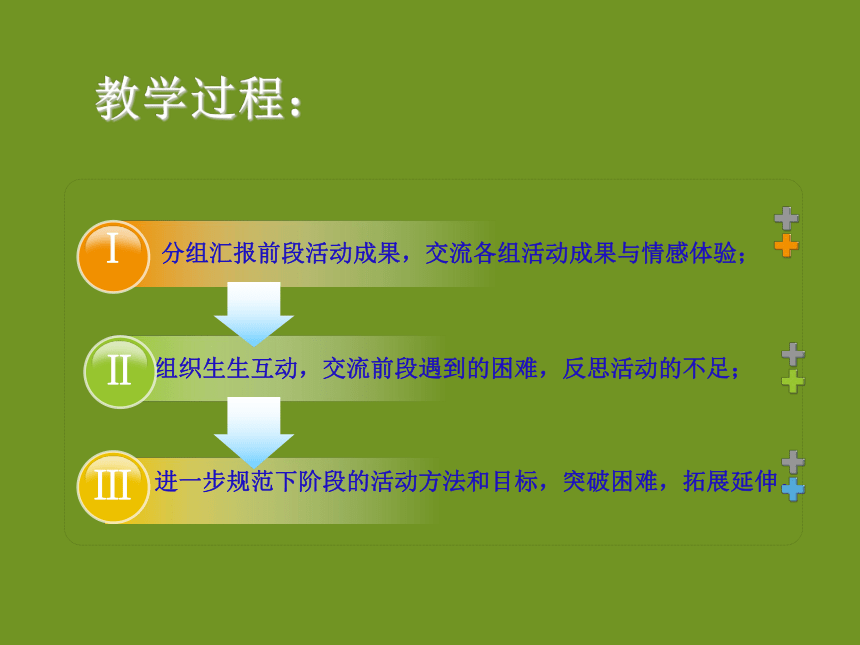 教学过程：

Ⅰ 分组汇报前段活动成果，交流各组活动成果与情感体验；

Ⅱ 组织生生互动，交流前段遇到的困难，反思活动的不足；

Ⅲ 进一步规范下阶段的活动方法和目标，突破困难，拓展延伸